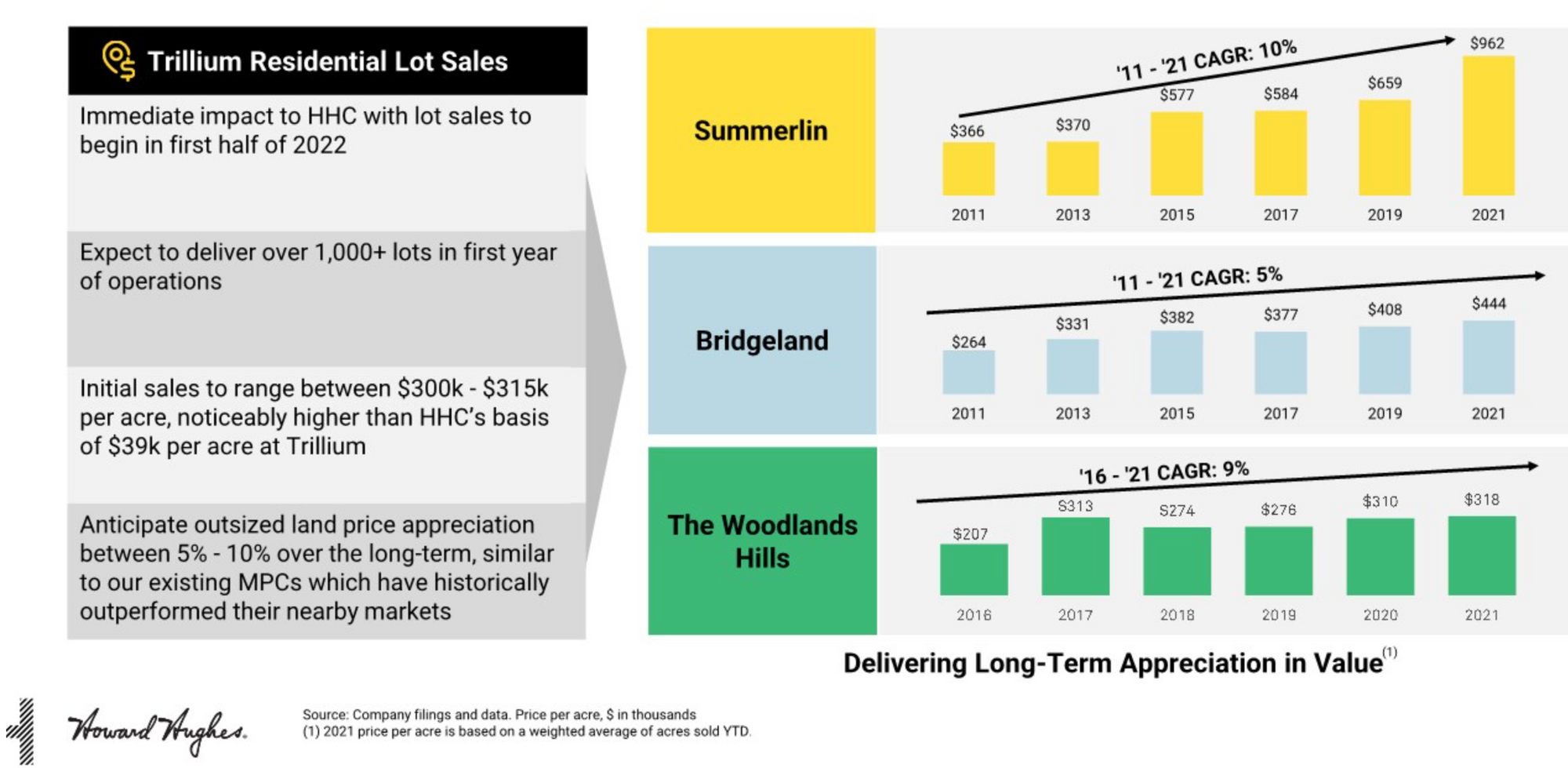 Trillium Residential Lot Sales

Immediate impact to HHC with lot sales to begin in first half of 2022

Expect to deliver over 1,000+ lots in first year of operations

Initial sales to range between \$300k - \$315k per acre, noticeably higher than HHC's basis of \$39k per acre at Trillium

Anticipate outsized land price appreciation between 5% - 10% over the long-term, similar to our existing MPCs which have historically outperformed their nearby markets

Summerlin

'11 - '21 CAGR: 10%

\$366 \$370 \$577 \$584 \$659 \$962

2011 2013 2015 2017 2019 2021

Bridgeland

'11 - '21 CAGR: 5%

\$264 \$331 \$382 \$377 \$408 \$444

2011 2013 2015 2017 2019 2021

The Woodlands Hills

'16 - '21 CAGR: 9%

\$207 \$313 \$274 \$276 \$310 \$318

2016 2017 2018 2019 2020 2021

Delivering Long-Term Appreciation in Value$^{(1)}$

Howard Hughes.

Source: Company filings and data. Price per acre, \$ in thousands
(1) 2021 price per acre is based on a weighted average of acres sold YTD.